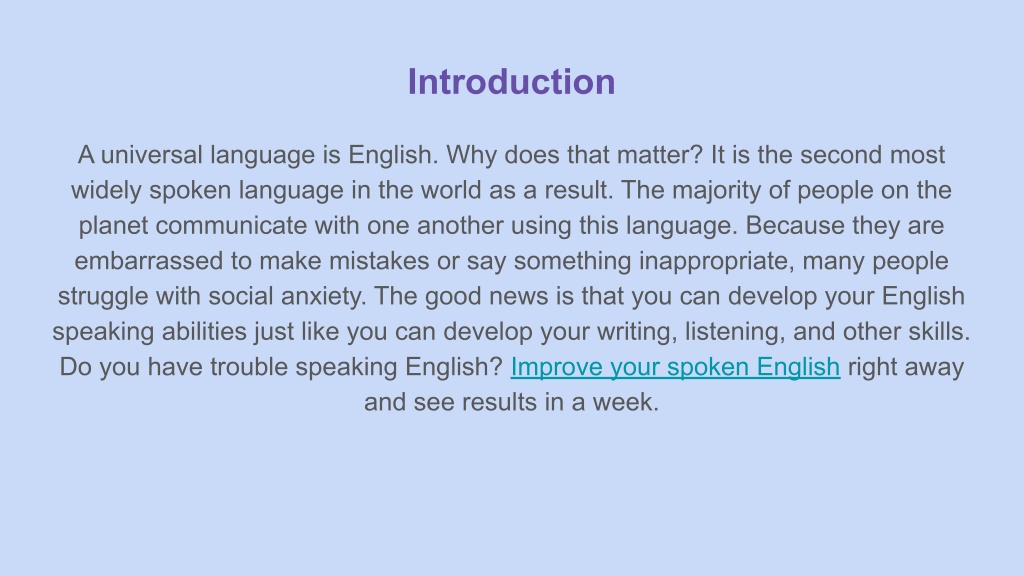 Introduction

A universal language is English. Why does that matter? It is the second most widely spoken language in the world as a result. The majority of people on the planet communicate with one another using this language. Because they are embarrassed to make mistakes or say something inappropriate, many people struggle with social anxiety. The good news is that you can develop your English speaking abilities just like you can develop your writing, listening, and other skills. Do you have trouble speaking English? Improve your spoken English right away and see results in a week.